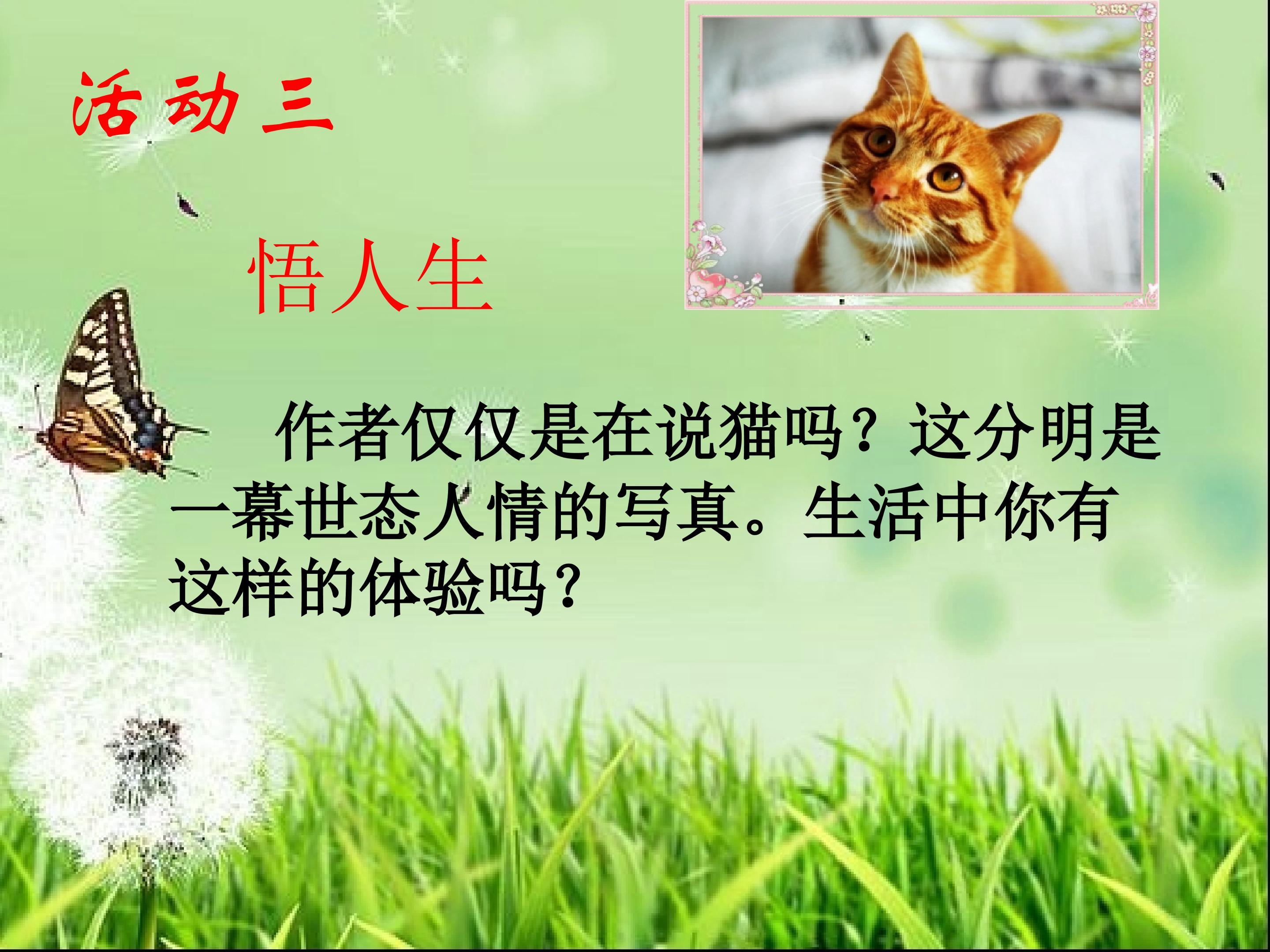 活动三

悟人生

作者仅仅是在说猫吗？这分明是一幕世态人情的写真。生活中你有这样的体验吗？